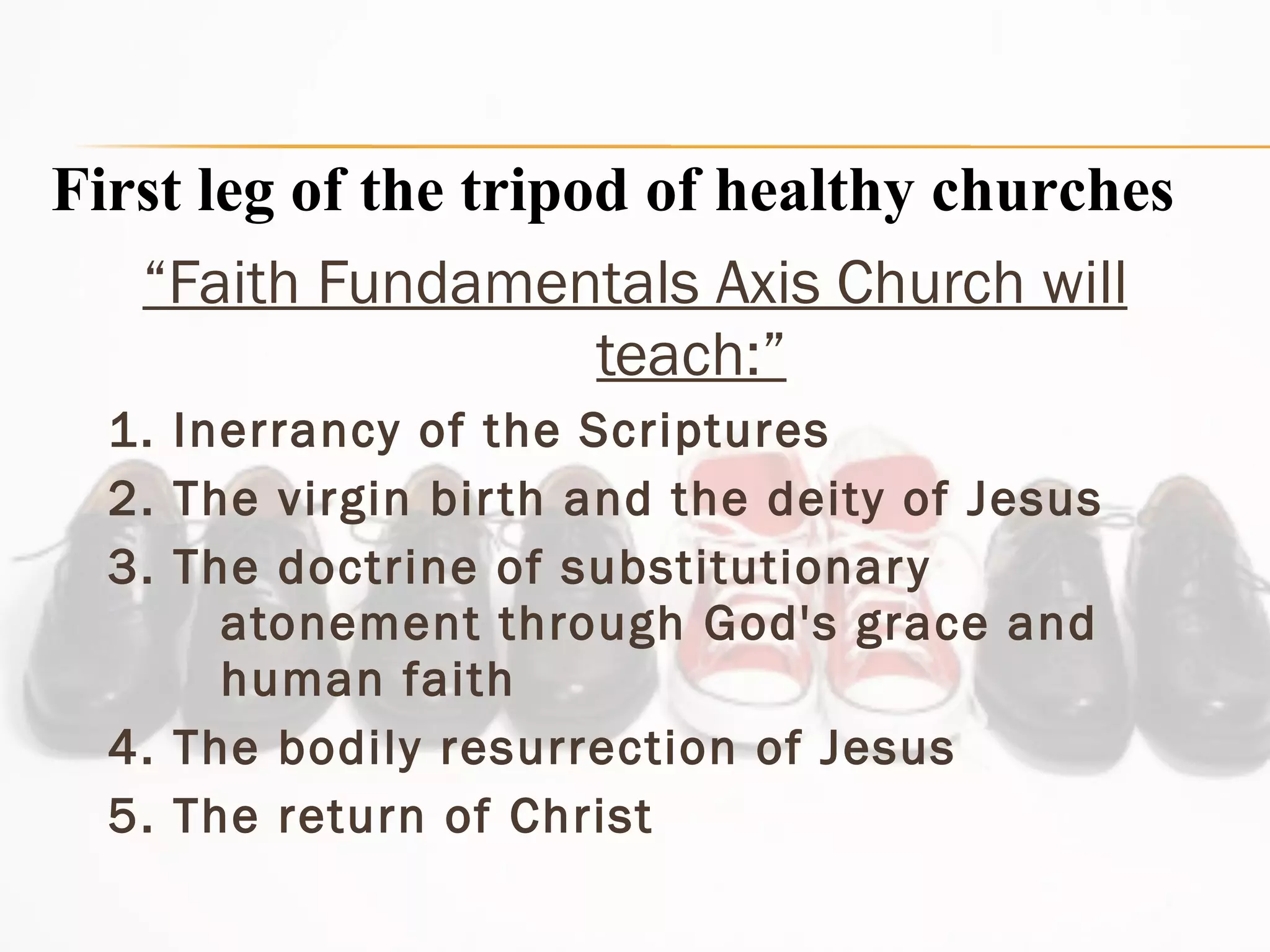 First leg of the tripod of healthy churches

“Faith Fundamentals Axis Church will teach:”

1. Inerrancy of the Scriptures
2. The virgin birth and the deity of Jesus
3. The doctrine of substitutionary atonement through God's grace and human faith
4. The bodily resurrection of Jesus
5. The return of Christ